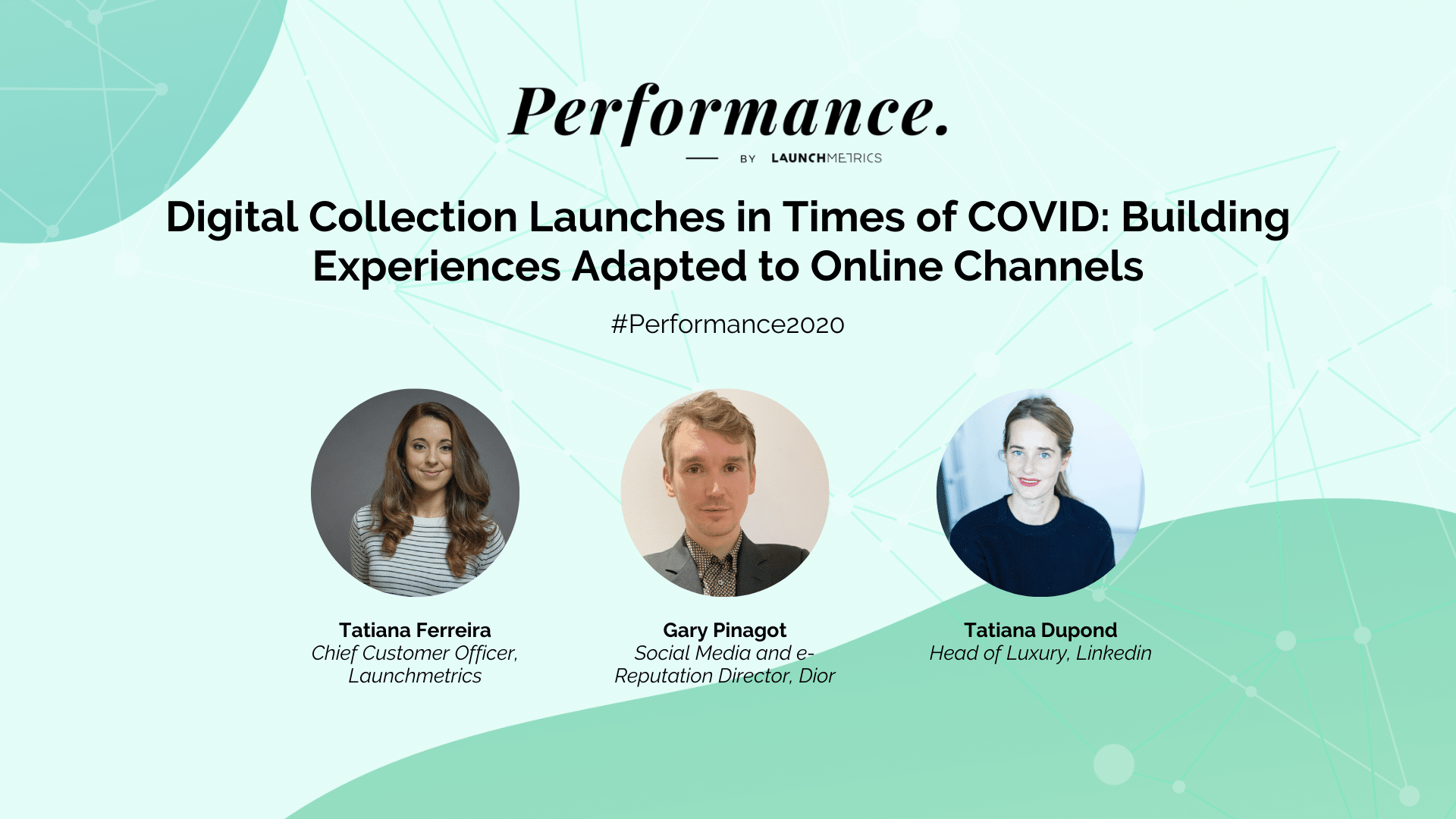 Performance.

BY LAUNCHMETRICS

Digital Collection Launches in Times of COVID: Building Experiences Adapted to Online Channels

#Performance2020

Tatiana Ferreira
Chief Customer Officer, Launchmetrics

Gary Pinagot
Social Media and e-Reputation Director, Dior

Tatiana Dupond
Head of Luxury, Linkedin